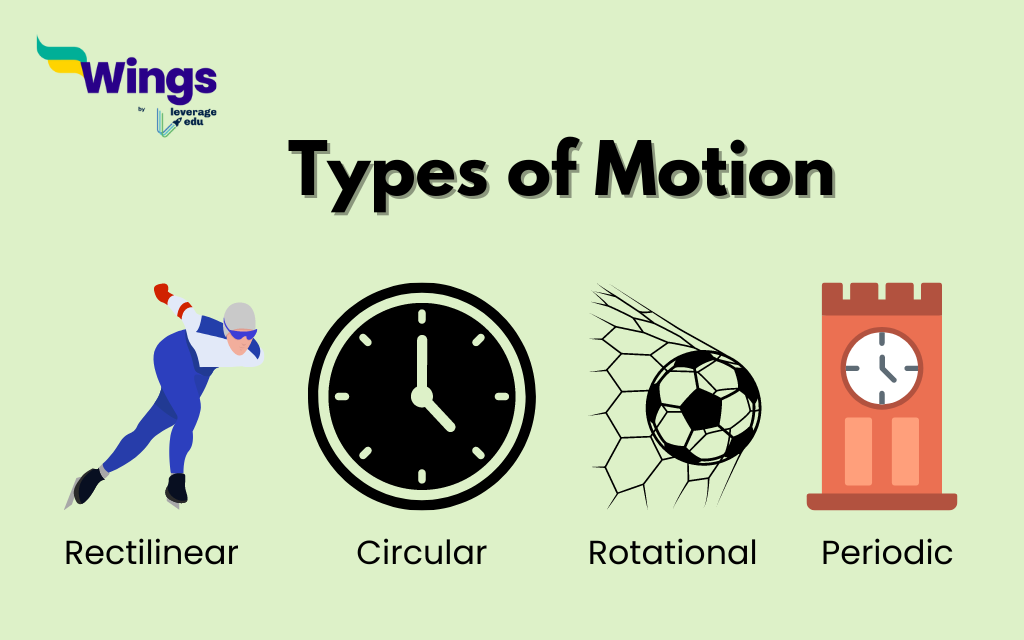 Wings
by leverage edu

Types of Motion

Rectilinear

Circular

Rotational

Periodic